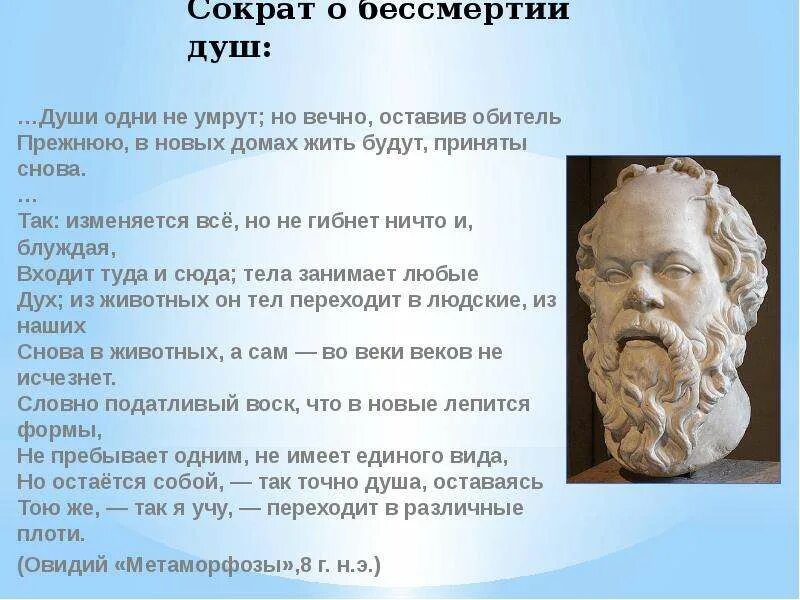 Сократ о бессмертии душ:

…Души одни не умрут; но вечно, оставив обитель
Прежнюю, в новых домах жить будут, приняты снова.
…
Так: изменяется всё, но не гибнет ничто и, блуждая,
Входит туда и сюда; тела занимает любые
Дух; из животных он тел переходит в людские, из наших
Снова в животных, а сам — во веки веков не исчезнет.
Словно податливый воск, что в новые лепится формы,
Не пребывает одним, не имеет единого вида,
Но остаётся собой, — так точно душа, оставаясь
Тою же, — так я учу, — переходит в различные плоти.

(Овидий «Метаморфозы»,8 г. н.э.)